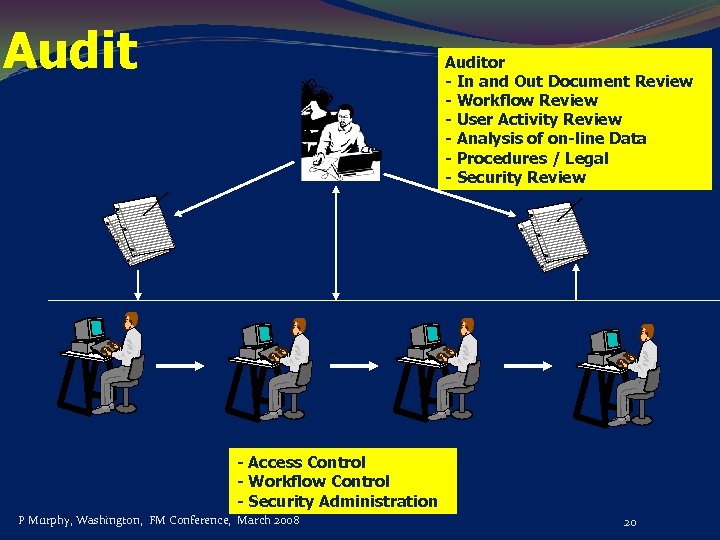 Audit

Auditor
- In and Out Document Review
- Workflow Review
- User Activity Review
- Analysis of on-line Data
- Procedures / Legal
- Security Review

- Access Control
- Workflow Control
- Security Administration

P Murphy, Washington, FM Conference, March 2008

20